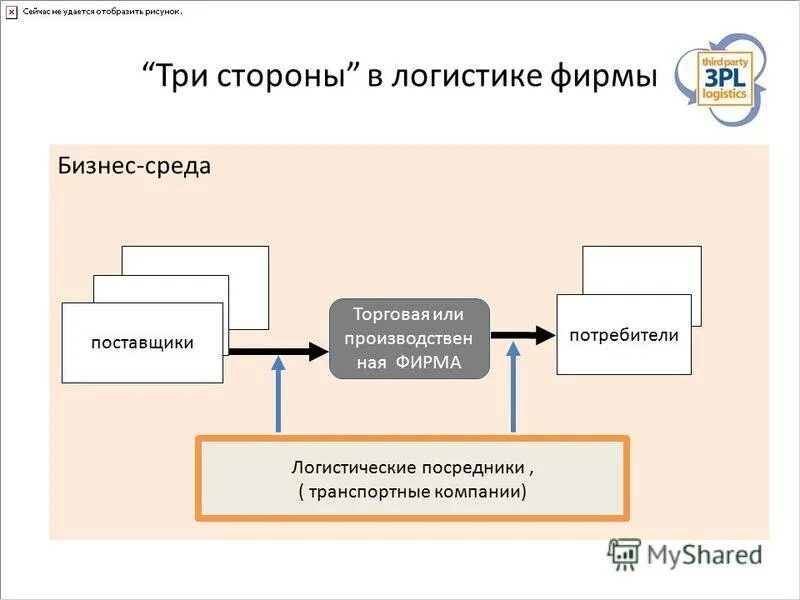 Сейчас не удается отобразить рисунок.

“Три стороны” в логистике фирмы

third party
3PL
logistics

Бизнес-среда

поставщики

Торговая или производствен ная ФИРМА

потребители

Логистические посредники ,
( транспортные компании)

MyShared